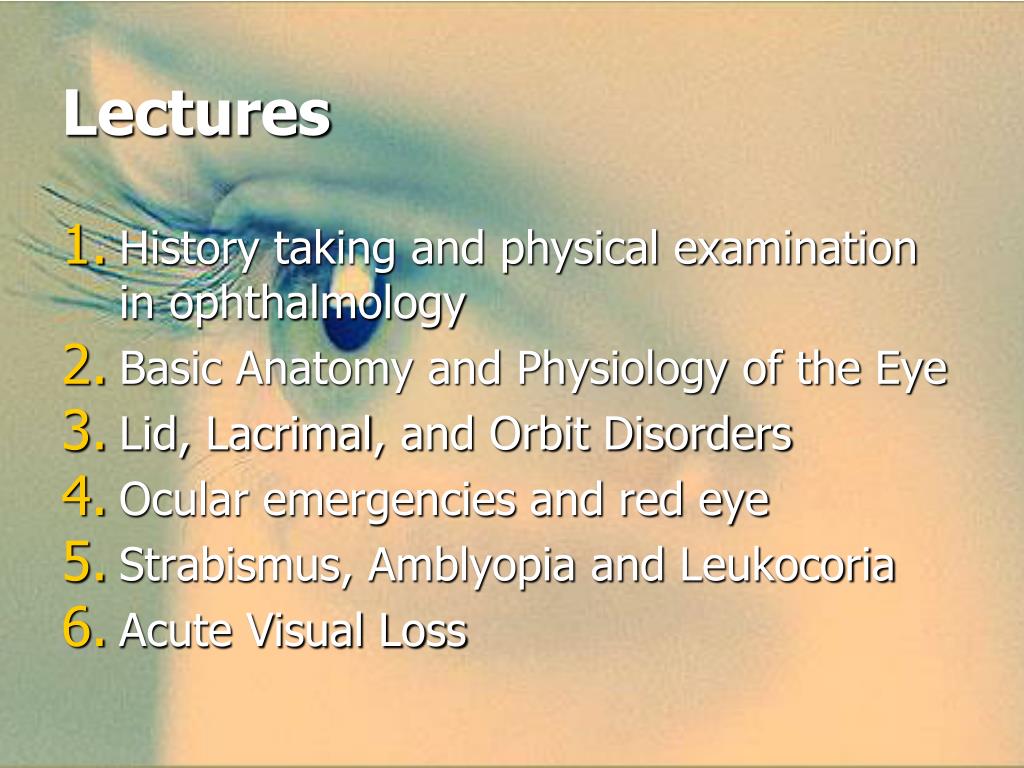 Lectures

1. History taking and physical examination in ophthalmology
2. Basic Anatomy and Physiology of the Eye
3. Lid, Lacrimal, and Orbit Disorders
4. Ocular emergencies and red eye
5. Strabismus, Amblyopia and Leukocoria
6. Acute Visual Loss